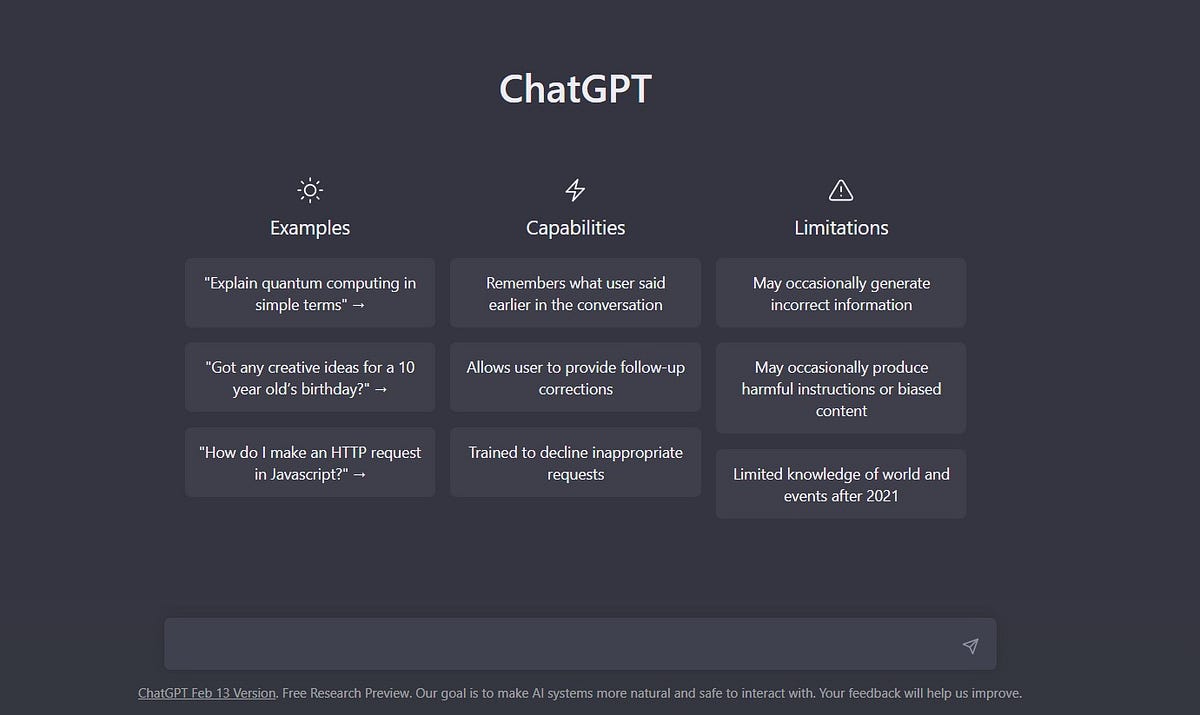 ChatGPT

Examples

"Explain quantum computing in simple terms" →

"Got any creative ideas for a 10 year old's birthday?" →

"How do I make an HTTP request in Javascript?" →

Capabilities

Remembers what user said earlier in the conversation

Allows user to provide follow-up corrections

Trained to decline inappropriate requests

Limitations

May occasionally generate incorrect information

May occasionally produce harmful instructions or biased content

Limited knowledge of world and events after 2021

ChatGPT Feb 13 Version. Free Research Preview. Our goal is to make AI systems more natural and safe to interact with. Your feedback will help us improve.